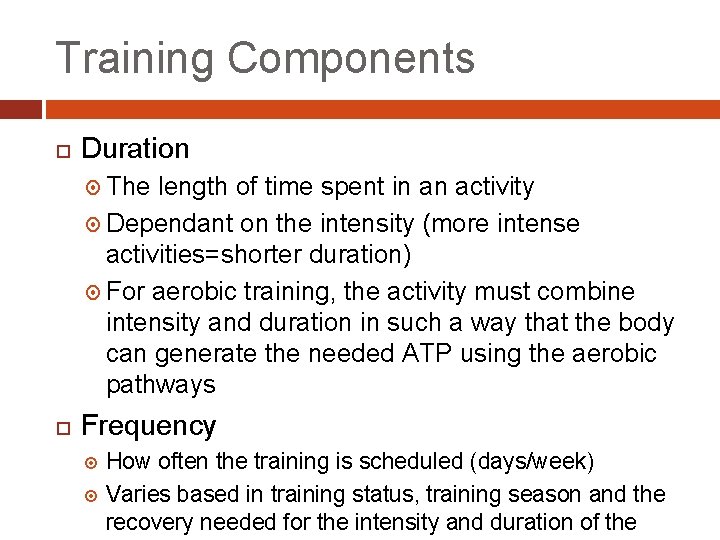 Training Components

Duration

The length of time spent in an activity

Dependant on the intensity (more intense activities=shorter duration)

For aerobic training, the activity must combine intensity and duration in such a way that the body can generate the needed ATP using the aerobic pathways

Frequency

How often the training is scheduled (days/week)

Varies based in training status, training season and the recovery needed for the intensity and duration of the